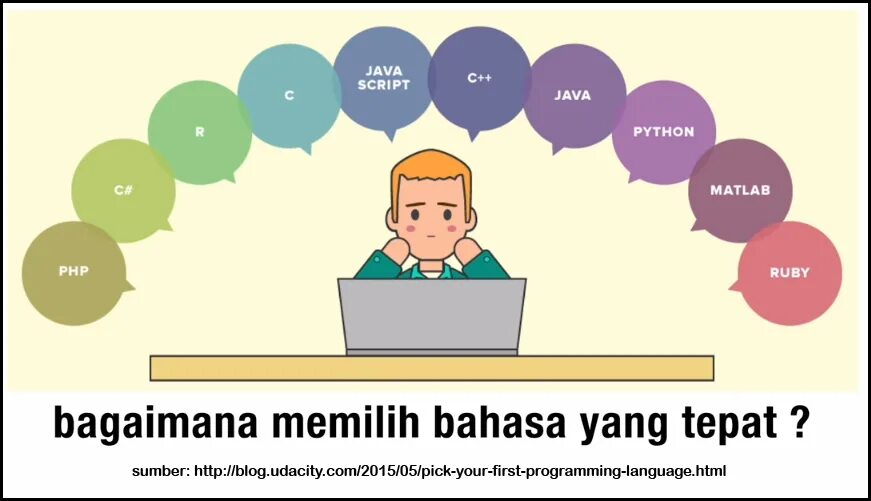 PHP

C#

R

C

JAVA SCRIPT

C++

JAVA

PYTHON

MATLAB

RUBY

bagaimana memilih bahasa yang tepat ?

sumber: http://blog.udacity.com/2015/05/pick-your-first-programming-language.html